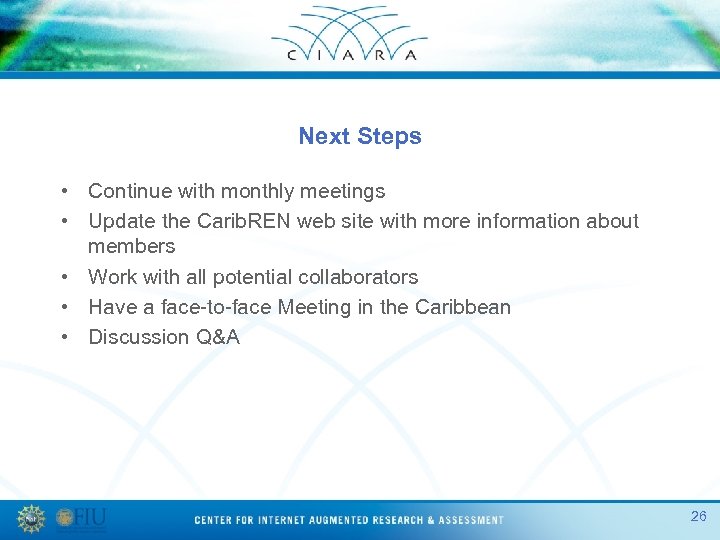 C I A R A

Next Steps

• Continue with monthly meetings
• Update the CaribREN web site with more information about members
• Work with all potential collaborators
• Have a face-to-face Meeting in the Caribbean
• Discussion Q&A

NSF FIU

CENTER FOR INTERNET AUGMENTED RESEARCH & ASSESSMENT

26